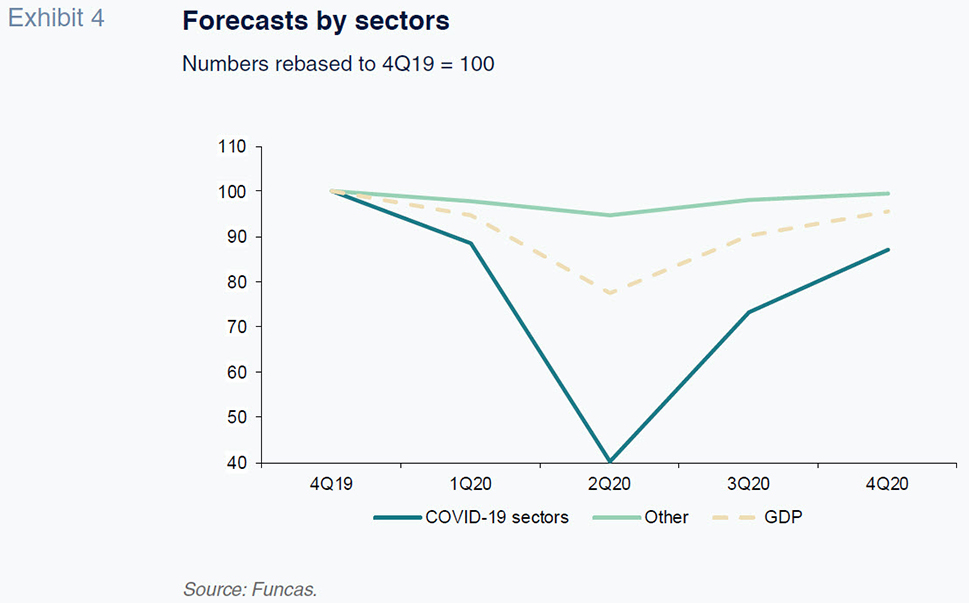 Exhibit 4

Forecasts by sectors

Numbers rebased to 4Q19 = 100

110
100
90
80
70
60
50
40

4Q19
1Q20
2Q20
3Q20
4Q20

COVID-19 sectors
Other
GDP

Source: Funcas.